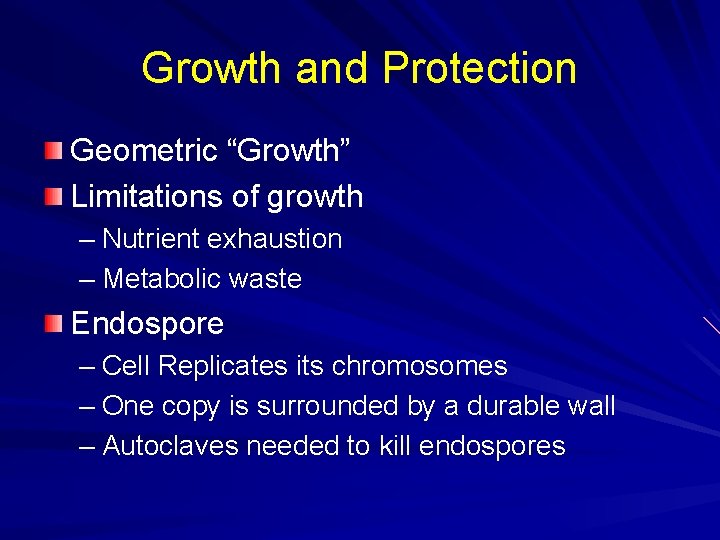 Growth and Protection

Geometric “Growth”

Limitations of growth

– Nutrient exhaustion

– Metabolic waste

Endospore

– Cell Replicates its chromosomes

– One copy is surrounded by a durable wall

– Autoclaves needed to kill endospores